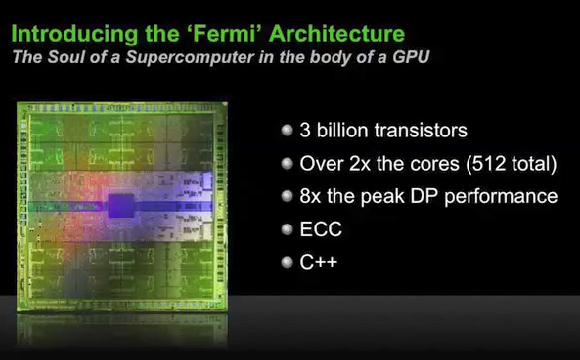 Introducing the 'Fermi' Architecture
The Soul of a Supercomputer in the body of a GPU

- 3 billion transistors
- Over 2x the cores (512 total)
- 8x the peak DP performance
- ECC
- C++